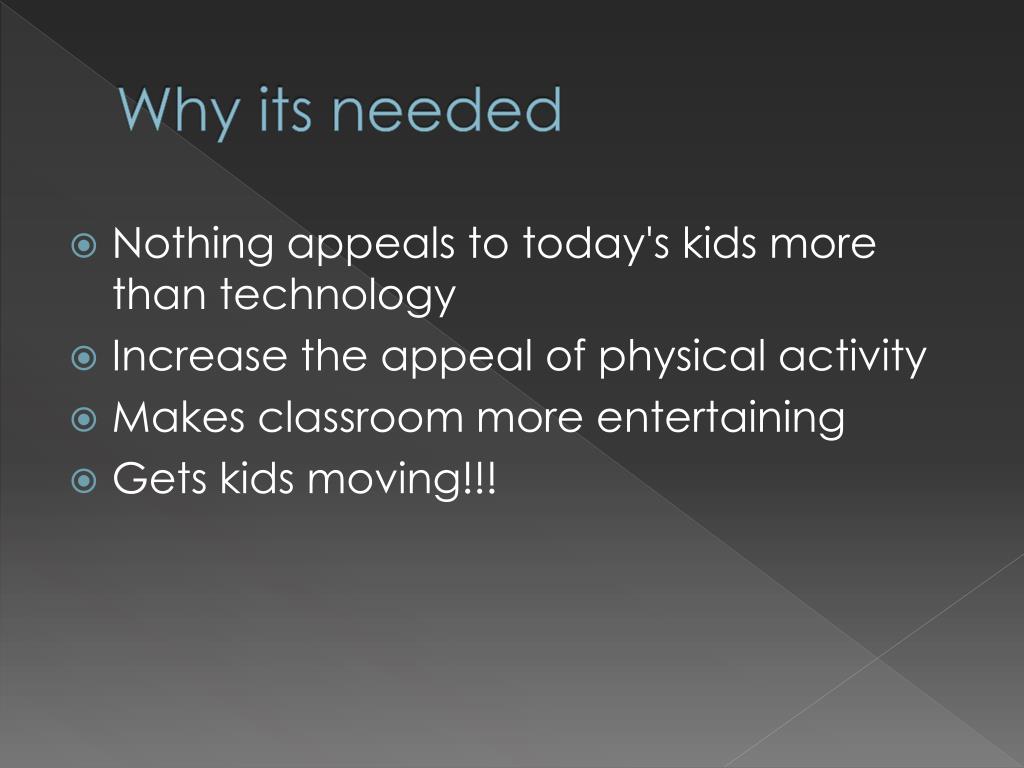 Why its needed

Nothing appeals to today's kids more than technology

Increase the appeal of physical activity

Makes classroom more entertaining

Gets kids moving!!!